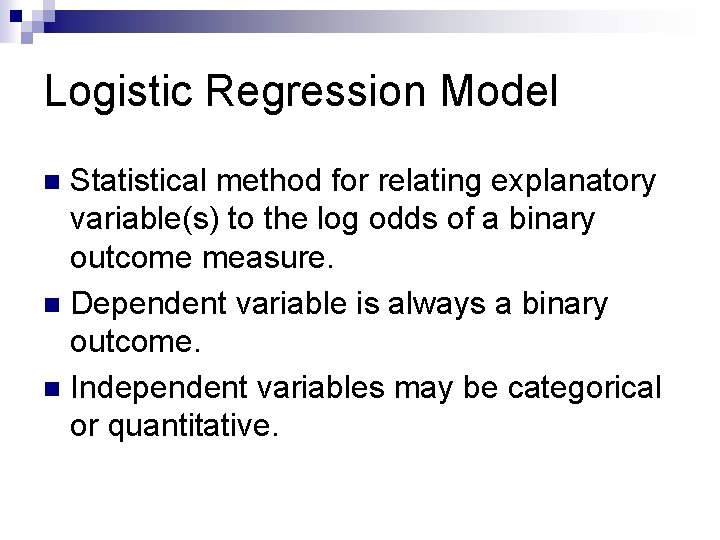 Logistic Regression Model

Statistical method for relating explanatory variable(s) to the log odds of a binary outcome measure.

Dependent variable is always a binary outcome.

Independent variables may be categorical or quantitative.